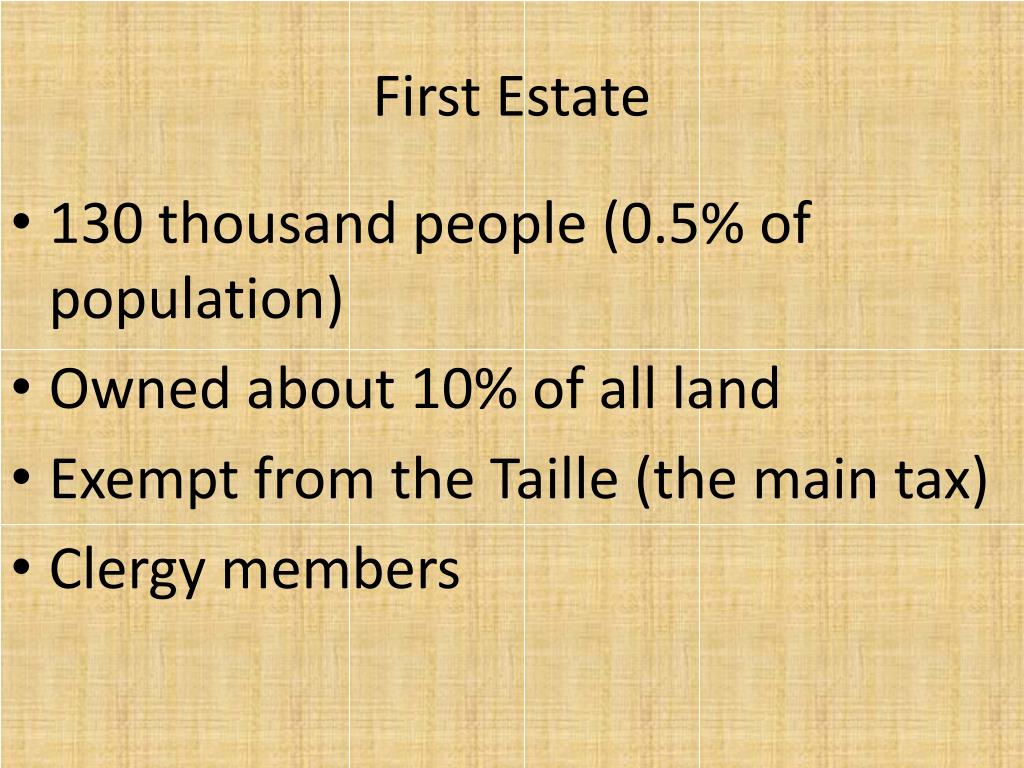 First Estate

• 130 thousand people (0.5% of population)
• Owned about 10% of all land
• Exempt from the Taille (the main tax)
• Clergy members